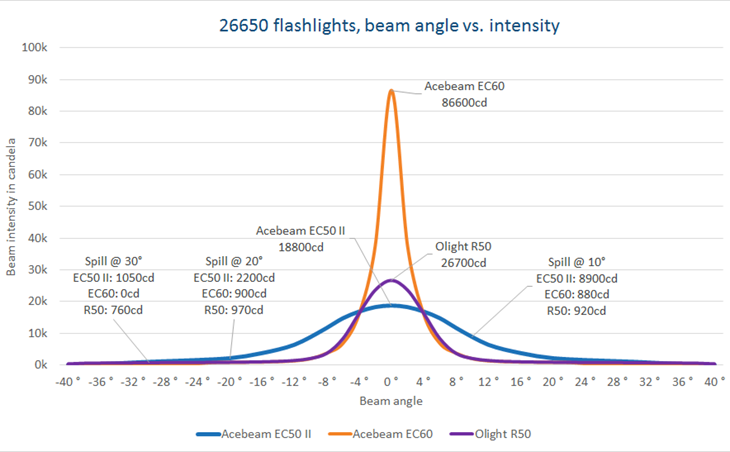 26650 flashlights, beam angle vs. intensity

Beam intensity in candela

100k
90k
80k
70k
60k
50k
40k
30k
20k
10k
0k

Acebeam EC60
86600cd

Acebeam EC50 II
18800cd

Olight R50
26700cd

Spill @ 30°
EC50 II: 1050cd
EC60: 0cd
R50: 760cd

Spill @ 20°
EC50 II: 2200cd
EC60: 900cd
R50: 970cd

Spill @ 10°
EC50 II: 8900cd
EC60: 880cd
R50: 920cd

-40 ° -36 ° -32 ° -28 ° -24 ° -20 ° -16 ° -12 ° -8 ° -4 ° 0 ° 4 ° 8 ° 12 ° 16 ° 20 ° 24 ° 28 ° 32 ° 36 ° 40 °

Beam angle

Acebeam EC50 II
Acebeam EC60
Olight R50